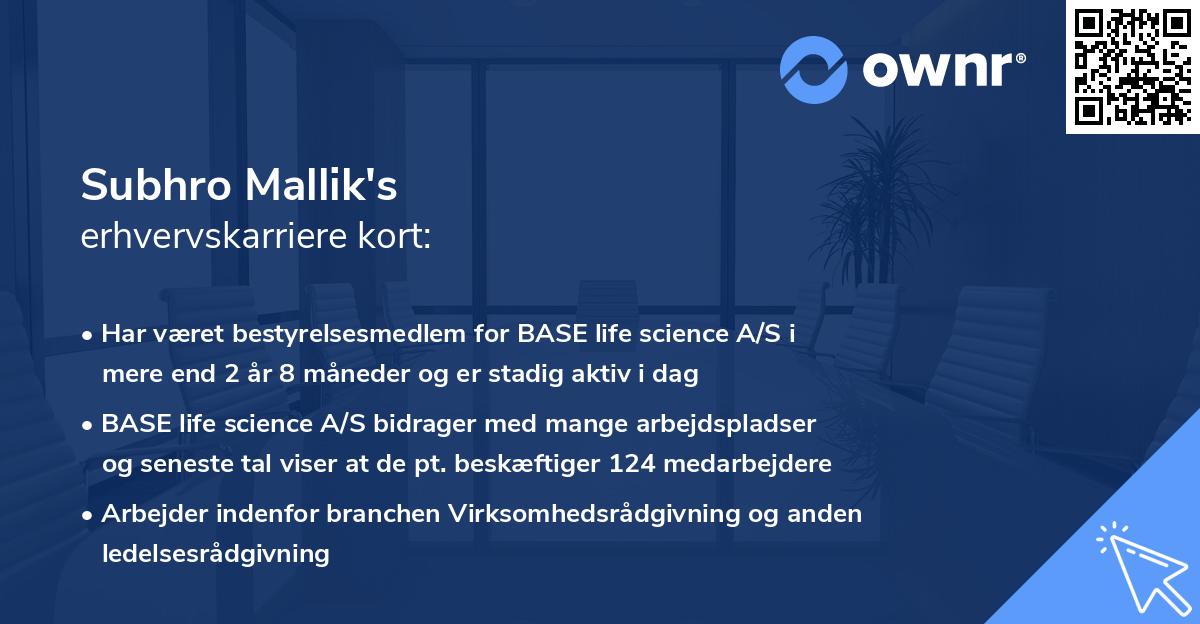 ownr®

Subhro Mallik's
erhvervskarriere kort:

• Har været bestyrelsesmedlem for BASE life science A/S i mere end 2 år 8 måneder og er stadig aktiv i dag

• BASE life science A/S bidrager med mange arbejdspladser og seneste tal viser at de pt. beskæftiger 124 medarbejdere

• Arbejder indenfor branchen Virksomhedsrådgivning og anden ledelsesrådgivning